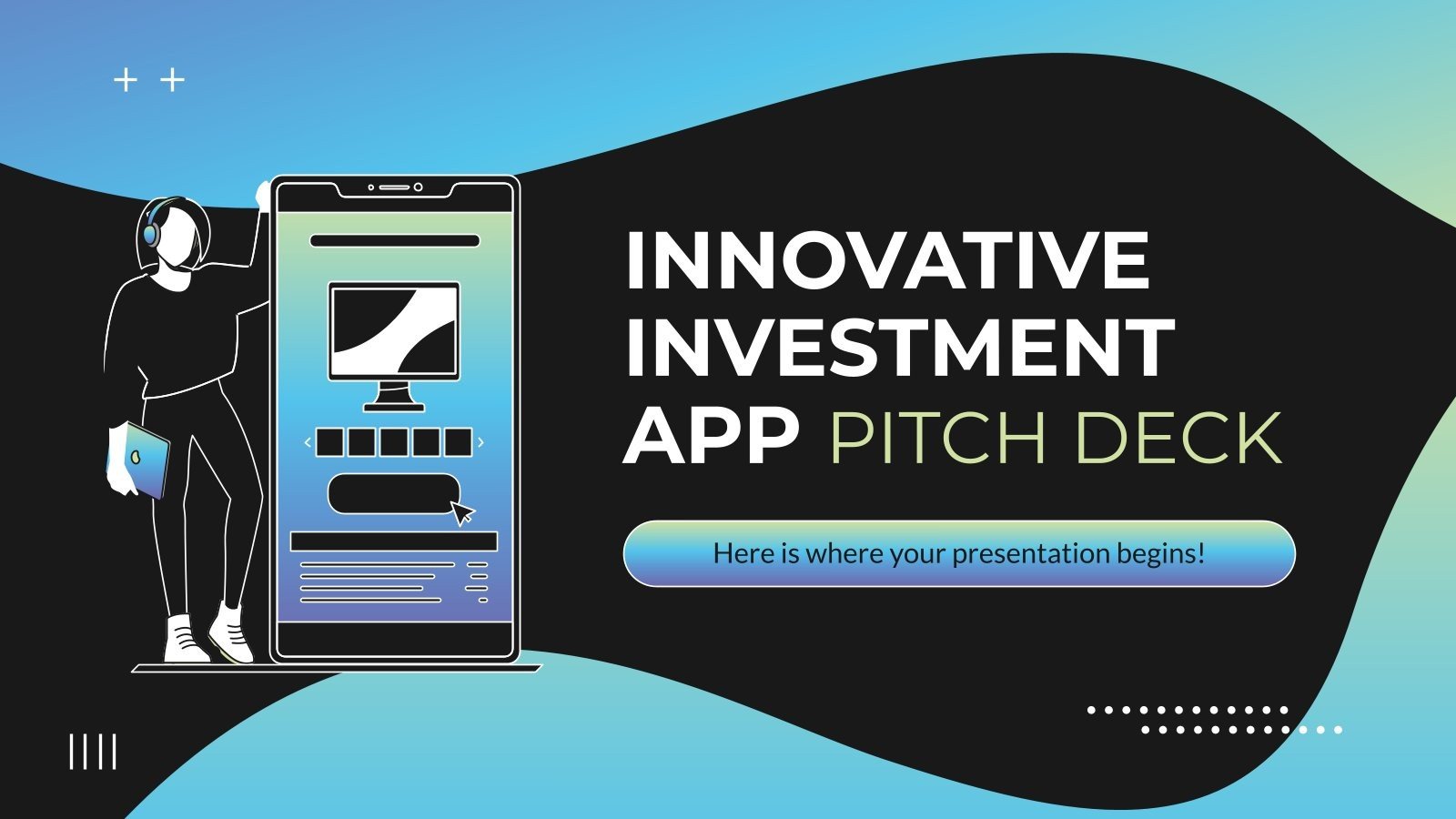 INNOVATIVE INVESTMENT APP PITCH DECK

Here is where your presentation begins!